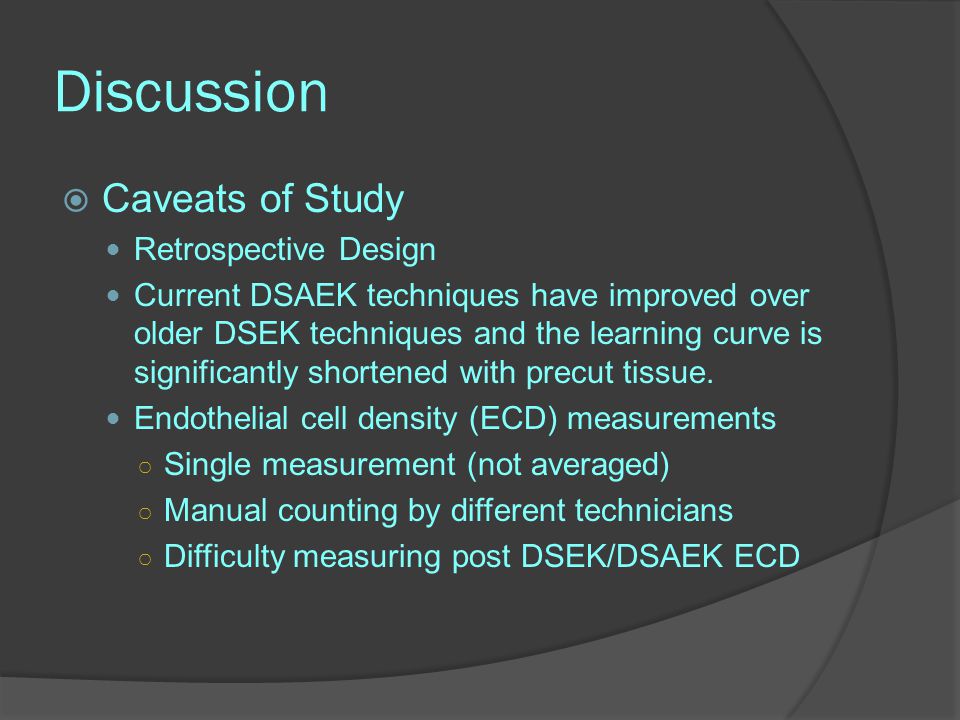 Discussion

Caveats of Study

Retrospective Design

Current DSAEK techniques have improved over older DSEK techniques and the learning curve is significantly shortened with precut tissue.

Endothelial cell density (ECD) measurements

Single measurement (not averaged)

Manual counting by different technicians

Difficulty measuring post DSEK/DSAEK ECD